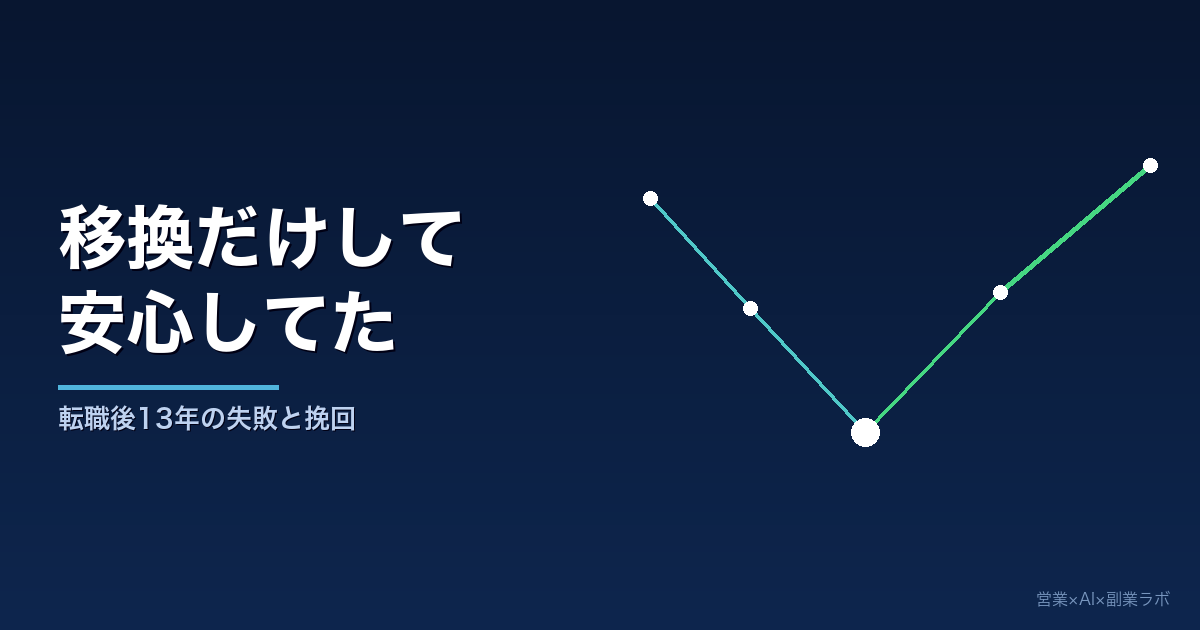 移換だけして
安心してた

転職後13年の失敗と挽回

営業×AI×副業ラボ